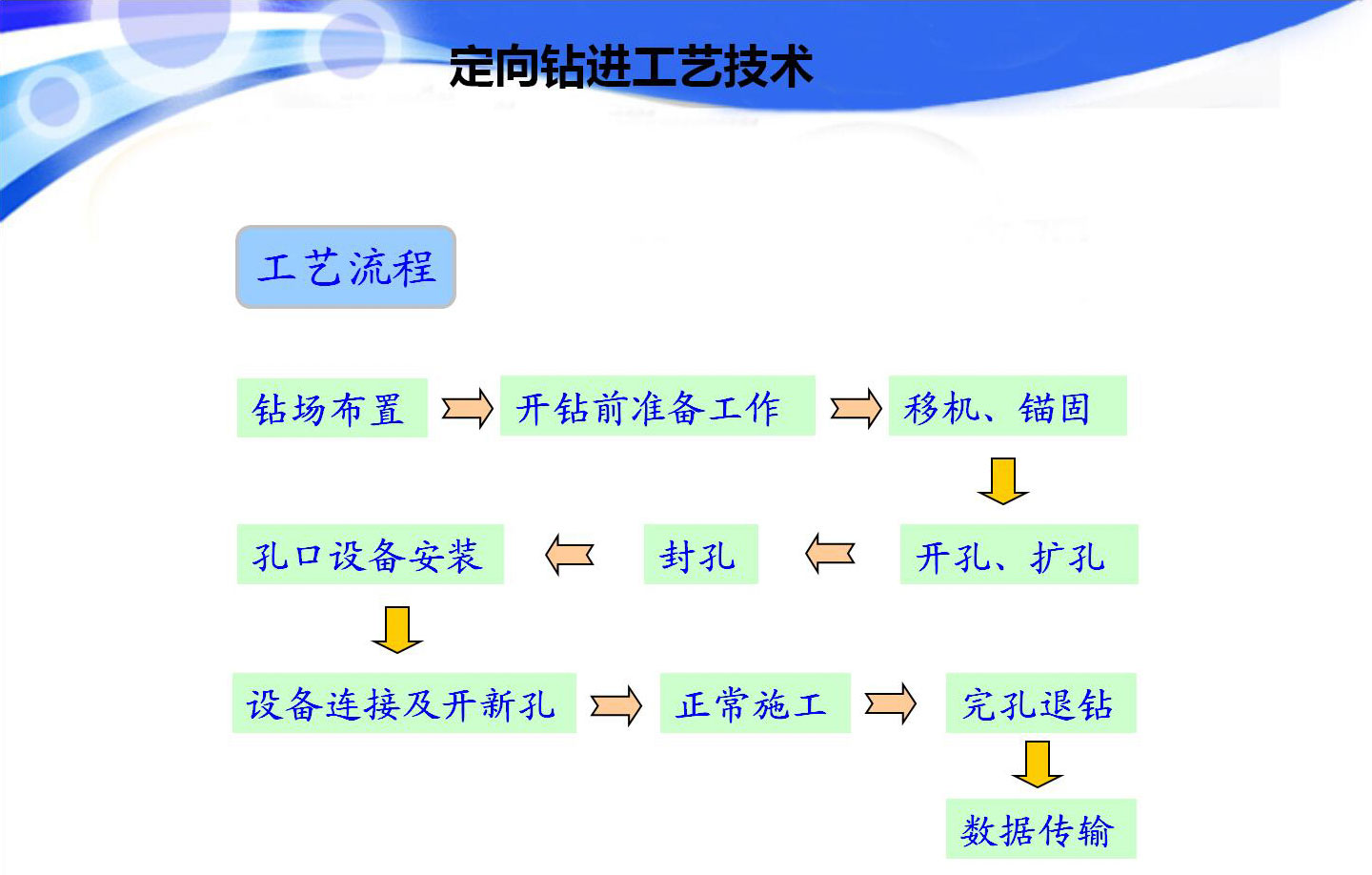 定向钻进工艺技术

工艺流程

钻场布置

开钻前准备工作

移机、锚固

开孔、扩孔

封孔

孔口设备安装

设备连接及开新孔

正常施工

完孔退钻

数据传输